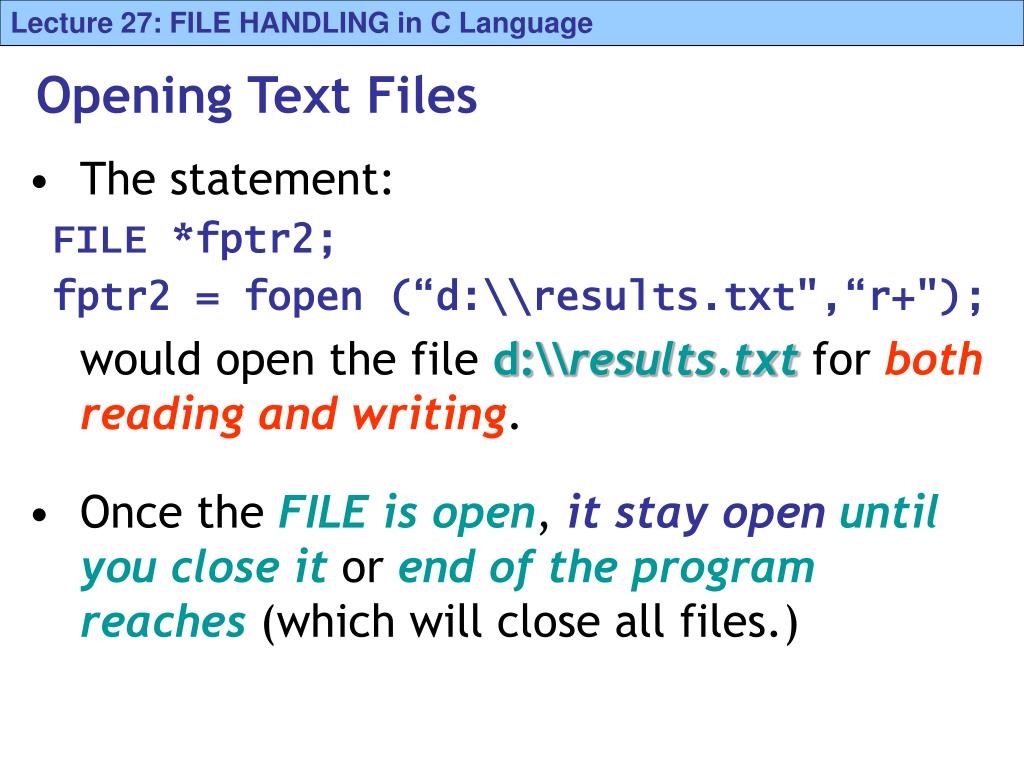 Lecture 27: FILE HANDLING in C Language

Opening Text Files

• The statement:
FILE *fptr2;
fptr2 = fopen (“d:\\results.txt",“r+");
would open the file d:\\results.txt for both reading and writing.

• Once the FILE is open, it stay open until you close it or end of the program reaches (which will close all files.)